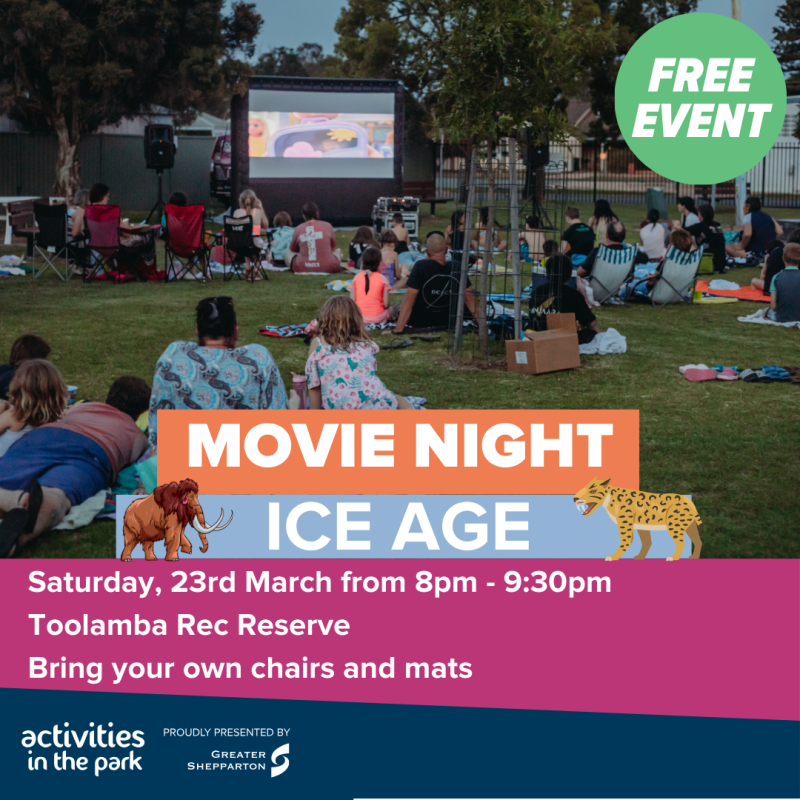 FREE EVENT

MOVIE NIGHT

ICE AGE

Saturday, 23rd March from 8pm - 9:30pm

Toolamba Rec Reserve

Bring your own chairs and mats

activities in the park

PROUDLY PRESENTED BY

GREATER SHEPPARTON